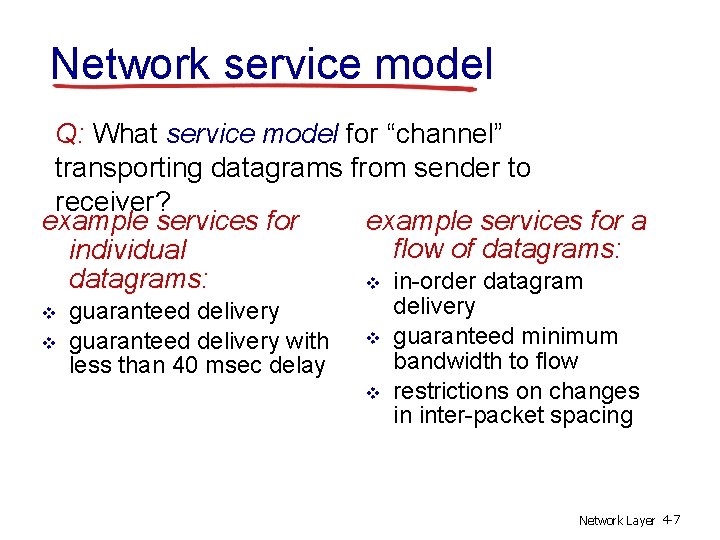 Network service model

Q: What service model for “channel” transporting datagrams from sender to receiver?

example services for individual datagrams:
❖ guaranteed delivery
❖ guaranteed delivery with less than 40 msec delay

example services for a flow of datagrams:
❖ in-order datagram delivery
❖ guaranteed minimum bandwidth to flow
❖ restrictions on changes in inter-packet spacing

Network Layer 4-7